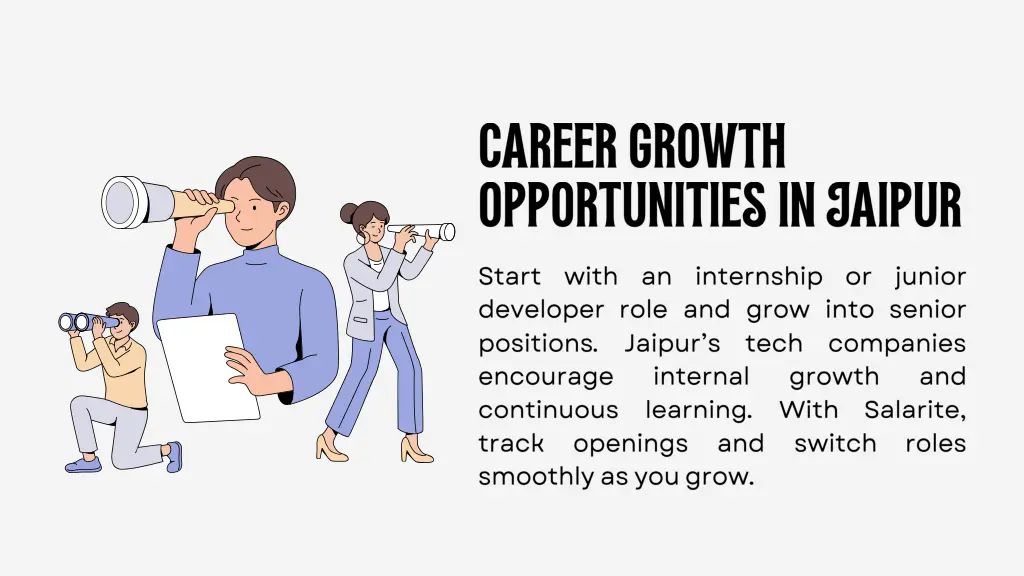 CAREER GROWTH OPPORTUNITIES IN JAIPUR

Start with an internship or junior developer role and grow into senior positions. Jaipur's tech companies encourage internal growth and continuous learning. With Salarite, track openings and switch roles smoothly as you grow.